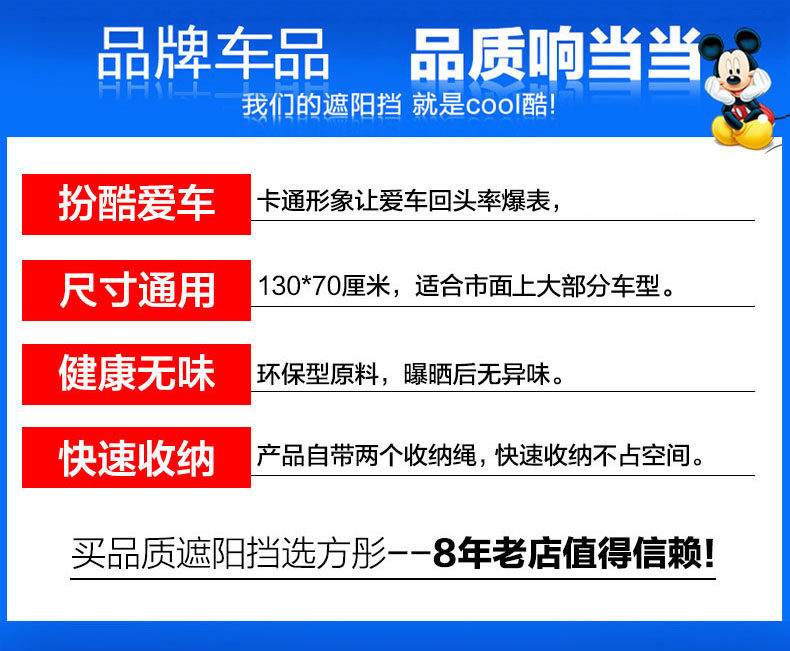 品牌车品 品质响当当
我们的遮阳挡 就是cool酷!

扮酷爱车
卡通形象让爱车回头率爆表，

尺寸通用
130*70厘米，适合市面上大部分车型。

健康无味
环保型原料，曝晒后无异味。

快速收纳
产品自带两个收纳绳，快速收纳不占空间。

买品质遮阳挡选方彤--8年老店值得信赖!